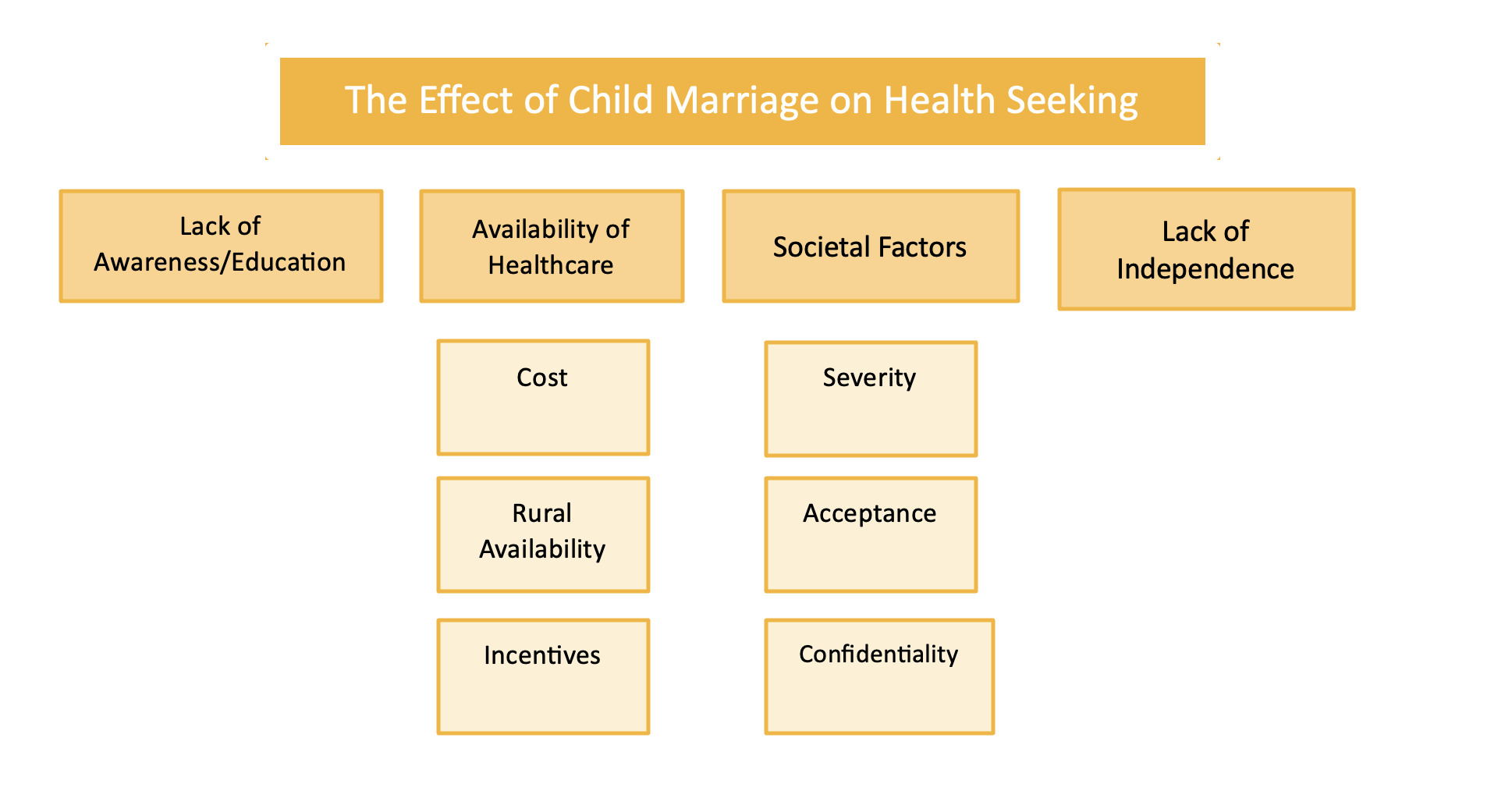 The Effect of Child Marriage on Health Seeking

Lack of Awareness/Education

Availability of Healthcare

Cost

Rural Availability

Incentives

Societal Factors

Severity

Acceptance

Confidentiality

Lack of Independence